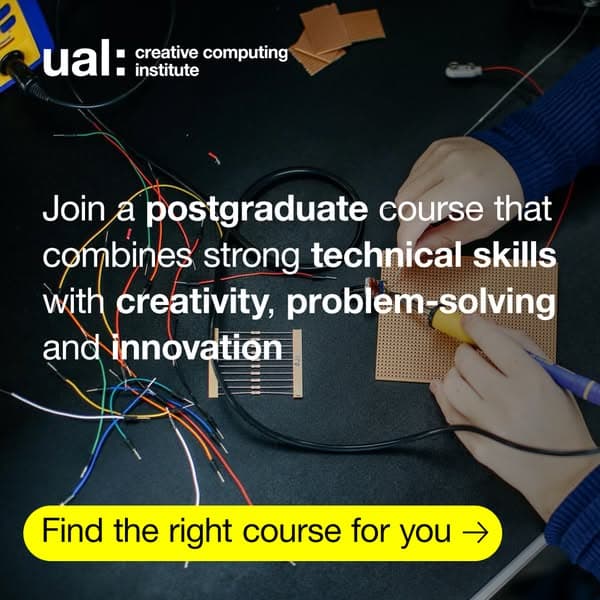 ual: creative computing institute

Join a postgraduate course that combines strong technical skills with creativity, problem-solving and innovation

Find the right course for you →